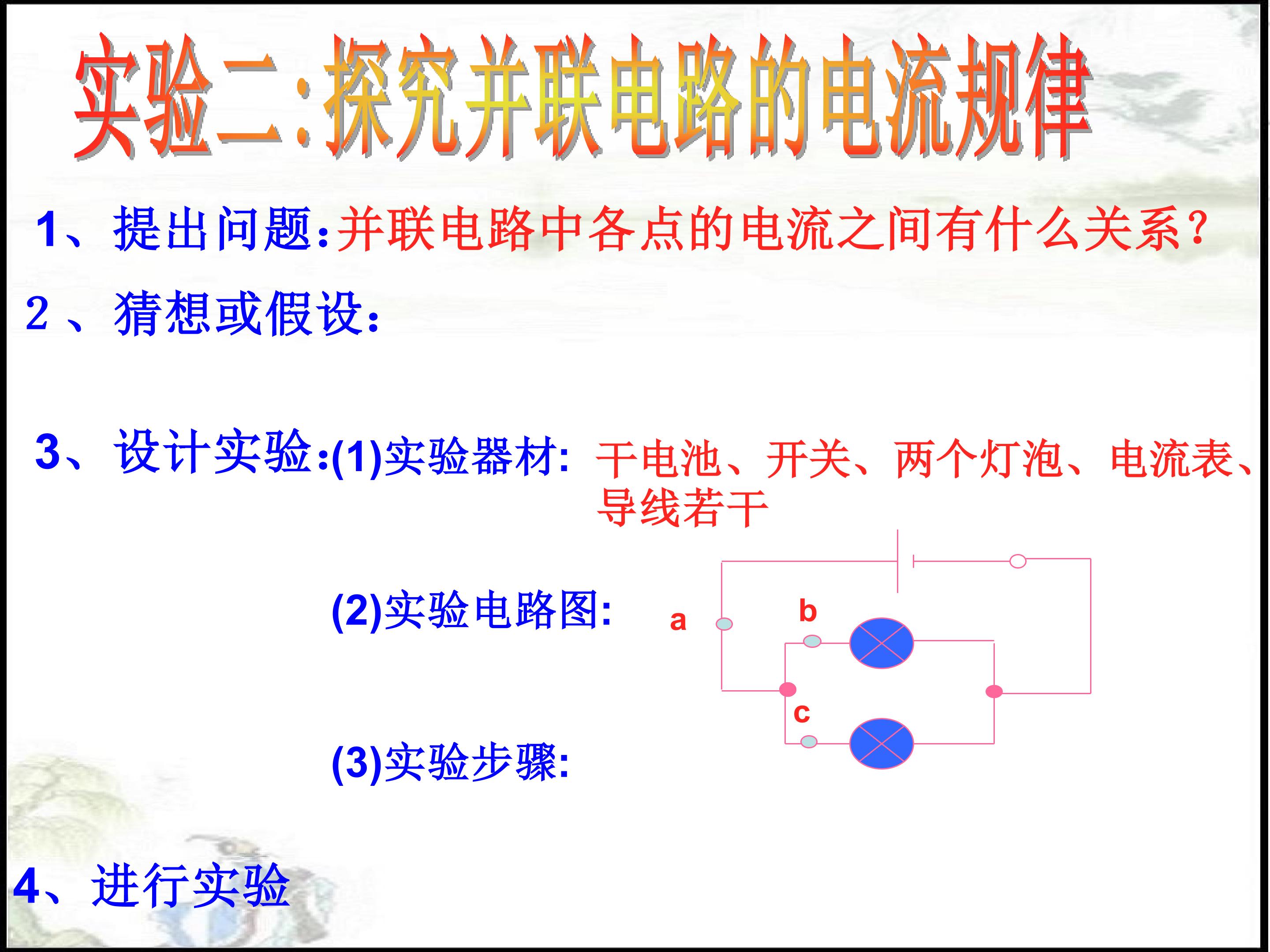 实验二:探究并联电路的电流规律

1、提出问题:并联电路中各点的电流之间有什么关系?

2、猜想或假设:

3、设计实验:(1)实验器材: 干电池、开关、两个灯泡、电流表、导线若干

(2)实验电路图:

a
b
c

(3)实验步骤:

4、进行实验